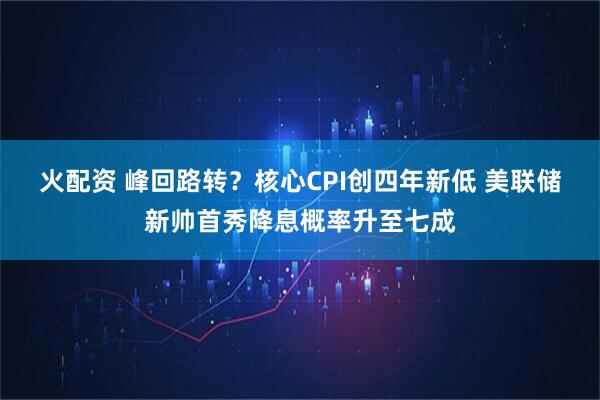 火配资 峰回路转？核心CPI创四年新低 美联储新帅首秀降息概率升至七成